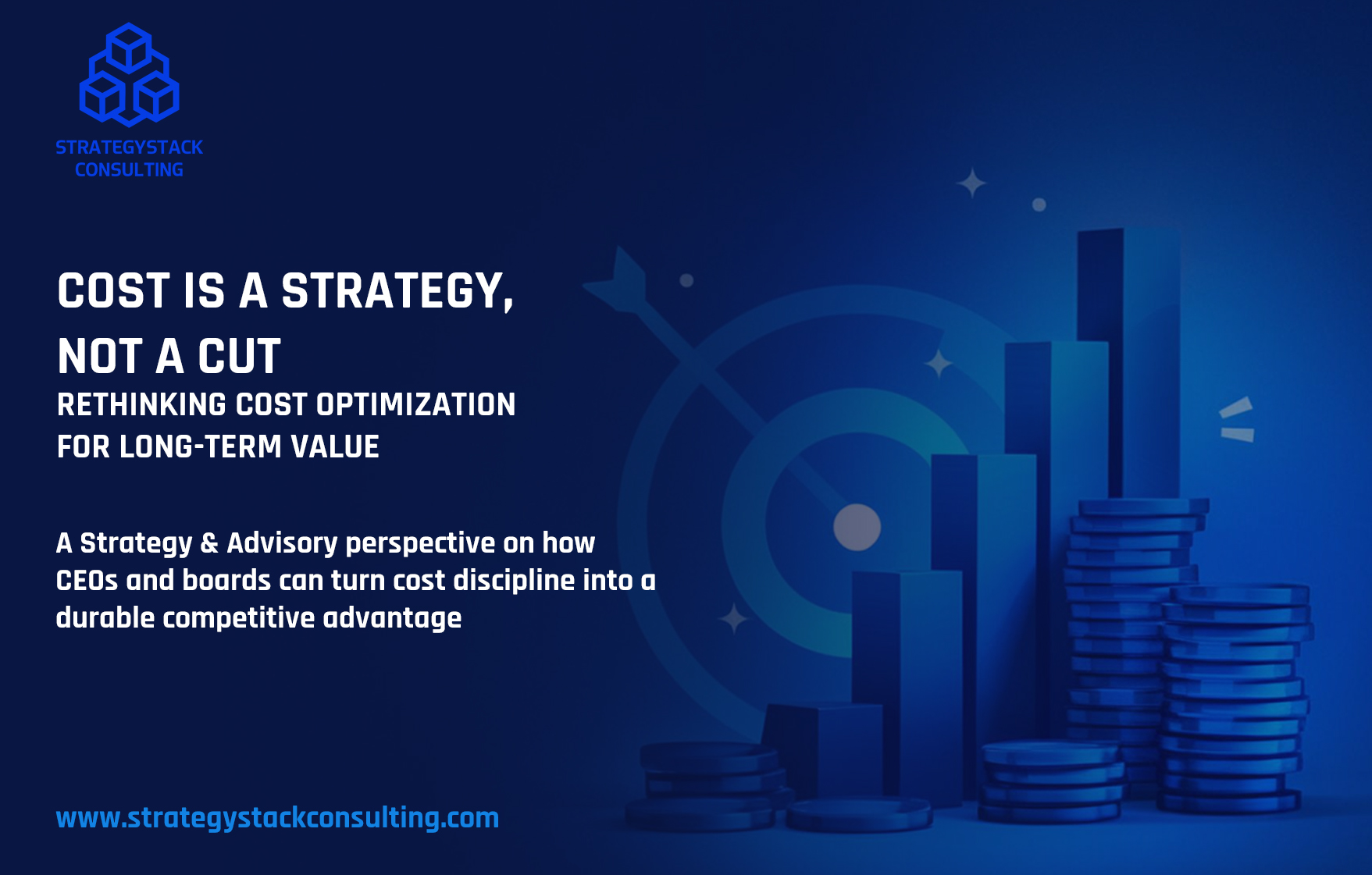 STRATEGYSTACK
CONSULTING

COST IS A STRATEGY, NOT A CUT
RETHINKING COST OPTIMIZATION FOR LONG-TERM VALUE

A Strategy & Advisory perspective on how CEOs and boards can turn cost discipline into a durable competitive advantage

www.strategystackconsulting.com